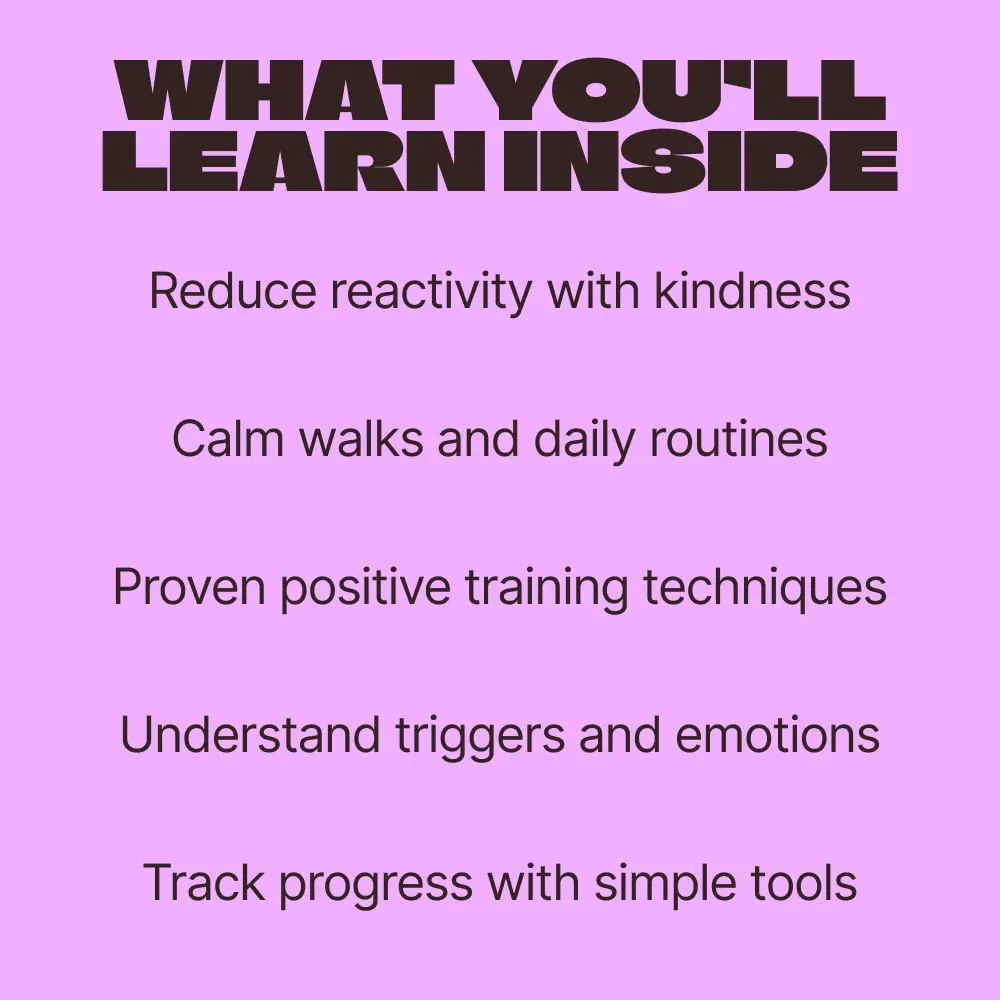 WHAT YOU'LL LEARN INSIDE

Reduce reactivity with kindness

Calm walks and daily routines

Proven positive training techniques

Understand triggers and emotions

Track progress with simple tools